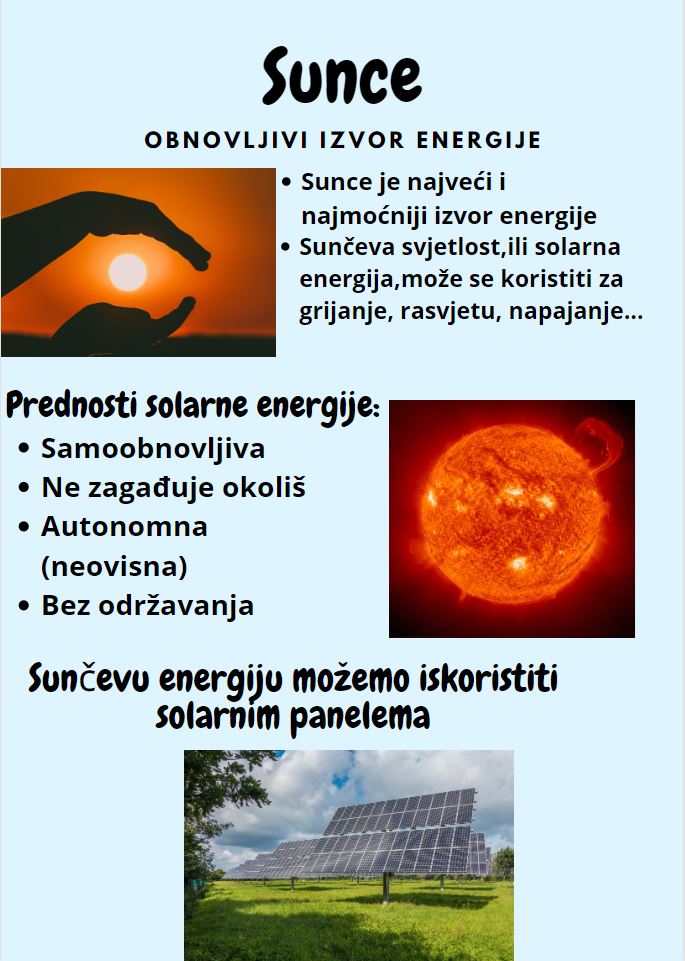 Sunce

OBNOVLJIVI IZVOR ENERGIJE

• Sunce je najveći i najmoćniji izvor energije
• Sunčeva svjetlost,ili solarna energija,može se koristiti za grijanje, rasvjetu, napajanje...

Prednosti solarne energije:
• Samoobnovljiva
• Ne zagađuje okoliš
• Autonomna (neovisna)
• Bez održavanja

Sunčevu energiju možemo iskoristiti solarnim panelema